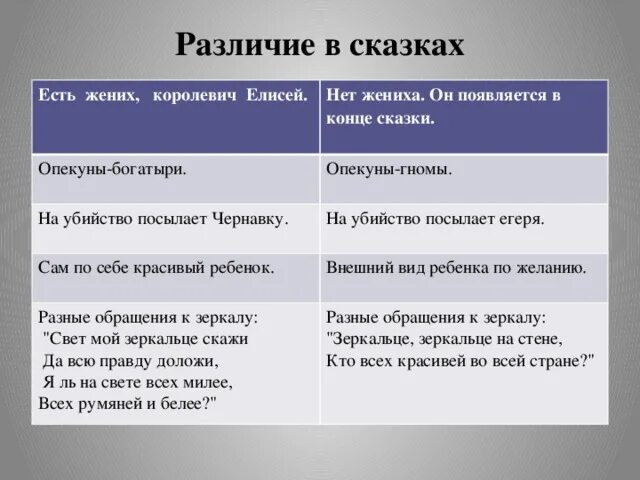 Различие в сказках

| Есть жених, королевич Елисей. | Нет жениха. Он появляется в конце сказки. |
|---|---|
| Опекуны-богатыри. | Опекуны-гномы. |
| На убийство посылает Чернавку. | На убийство посылает егеря. |
| Сам по себе красивый ребенок. | Внешний вид ребенка по желанию. |
| Разные обращения к зеркалу: "Свет мой зеркальце скажи Да всю правду доложи, Я ль на свете всех милее, Всех румяней и белее?" | Разные обращения к зеркалу: "Зеркальце, зеркальце на стене, Кто всех красивей во всей стране?" |